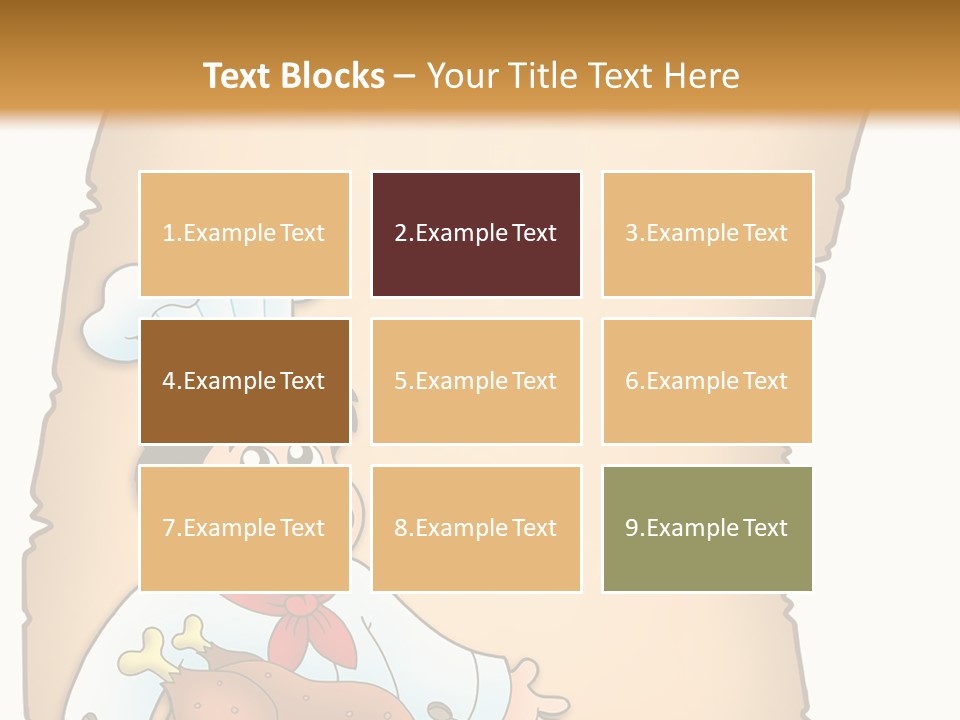 Text Blocks – Your Title Text Here

1.Example Text

2.Example Text

3.Example Text

4.Example Text

5.Example Text

6.Example Text

7.Example Text

8.Example Text

9.Example Text